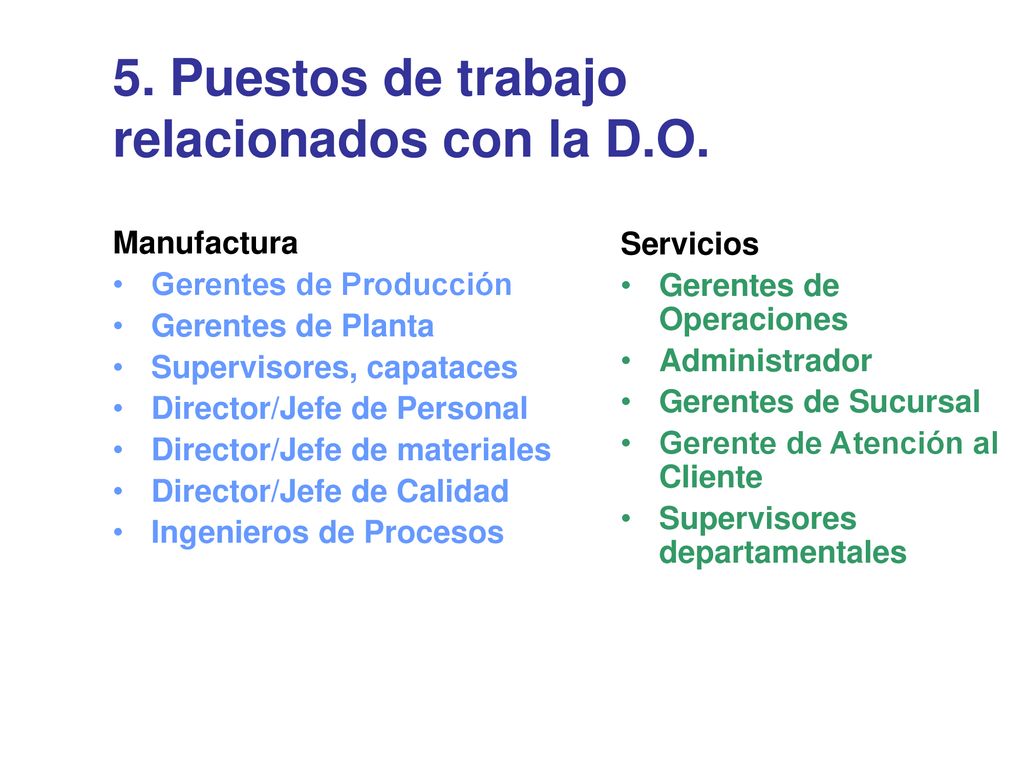 5. Puestos de trabajo relacionados con la D.O.

Manufactura
• Gerentes de Producción
• Gerentes de Planta
• Supervisores, capataces
• Director/Jefe de Personal
• Director/Jefe de materiales
• Director/Jefe de Calidad
• Ingenieros de Procesos

Servicios
• Gerentes de Operaciones
• Administrador
• Gerentes de Sucursal
• Gerente de Atención al Cliente
• Supervisores departamentales